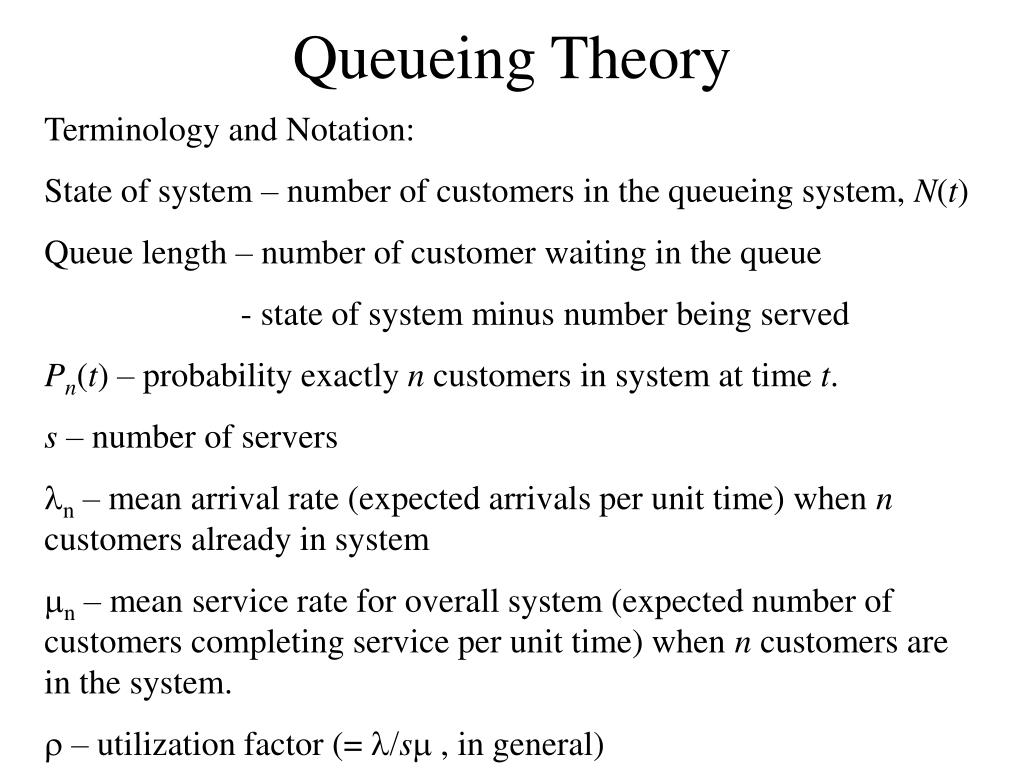 Queueing Theory

Terminology and Notation:

State of system – number of customers in the queueing system, $N(t)$

Queue length – number of customer waiting in the queue

- state of system minus number being served

$P_n(t)$ – probability exactly $n$ customers in system at time $t$.

$s$ – number of servers

$\lambda_n$ – mean arrival rate (expected arrivals per unit time) when $n$ customers already in system

$\mu_n$ – mean service rate for overall system (expected number of customers completing service per unit time) when $n$ customers are in the system.

$\rho$ – utilization factor (= $\lambda/s\mu$ , in general)